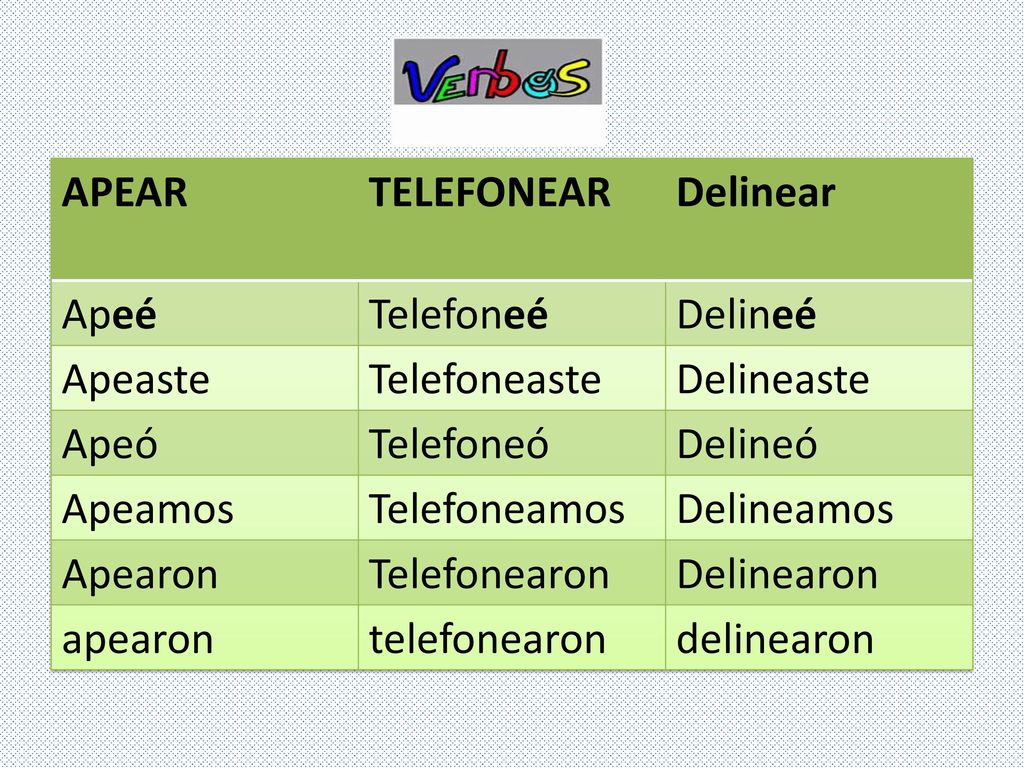 VERBOS

| APEAR | TELEFONEAR | Delinear |
|---|---|---|
| Apeé | Telefoneé | Delineé |
| Apeaste | Telefoneaste | Delineaste |
| Apeó | Telefoneó | Delineó |
| Apeamos | Telefoneamos | Delineamos |
| Apearon | Telefonearon | Delinearon |
| apearon | telefonearon | delinearon |